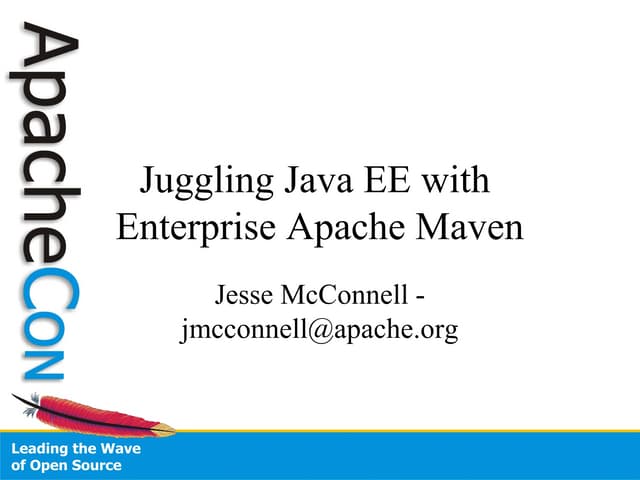 ApacheCon

Juggling Java EE with Enterprise Apache Maven

Jesse McConnell - jmcconnell@apache.org

Leading the Wave of Open Source